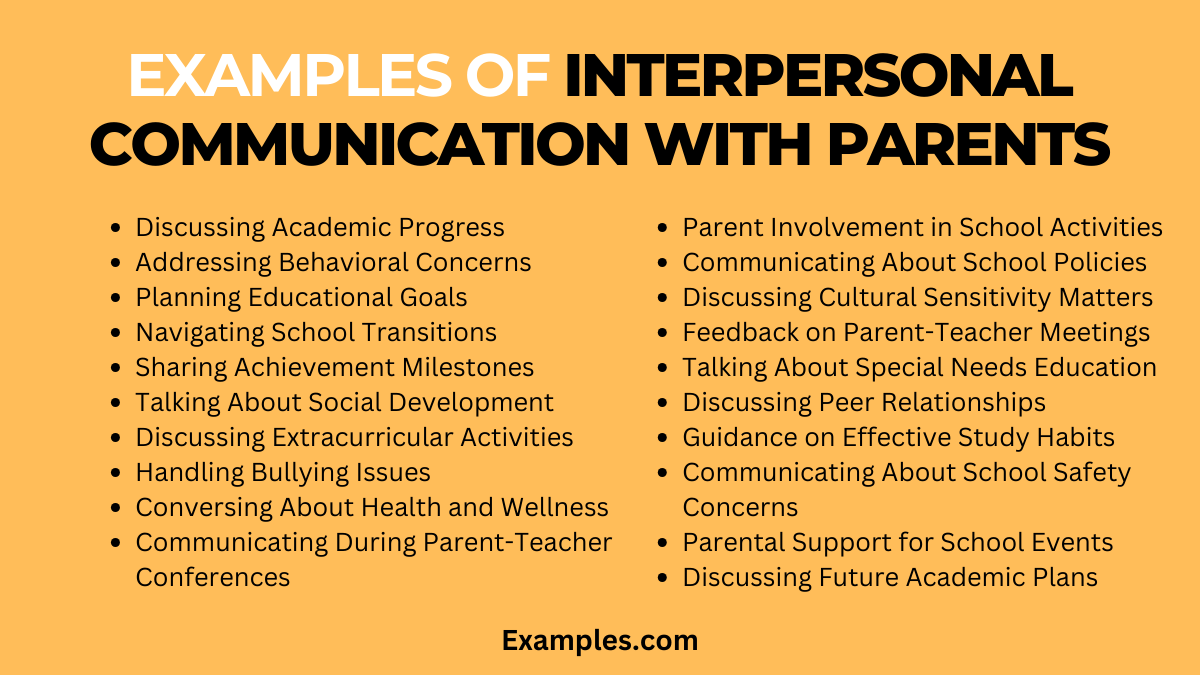 EXAMPLES OF INTERPERSONAL COMMUNICATION WITH PARENTS

- Discussing Academic Progress
- Addressing Behavioral Concerns
- Planning Educational Goals
- Navigating School Transitions
- Sharing Achievement Milestones
- Talking About Social Development
- Discussing Extracurricular Activities
- Handling Bullying Issues
- Conversing About Health and Wellness
- Communicating During Parent-Teacher Conferences

- Parent Involvement in School Activities
- Communicating About School Policies
- Discussing Cultural Sensitivity Matters
- Feedback on Parent-Teacher Meetings
- Talking About Special Needs Education
- Discussing Peer Relationships
- Guidance on Effective Study Habits
- Communicating About School Safety Concerns
- Parental Support for School Events
- Discussing Future Academic Plans

Examples.com